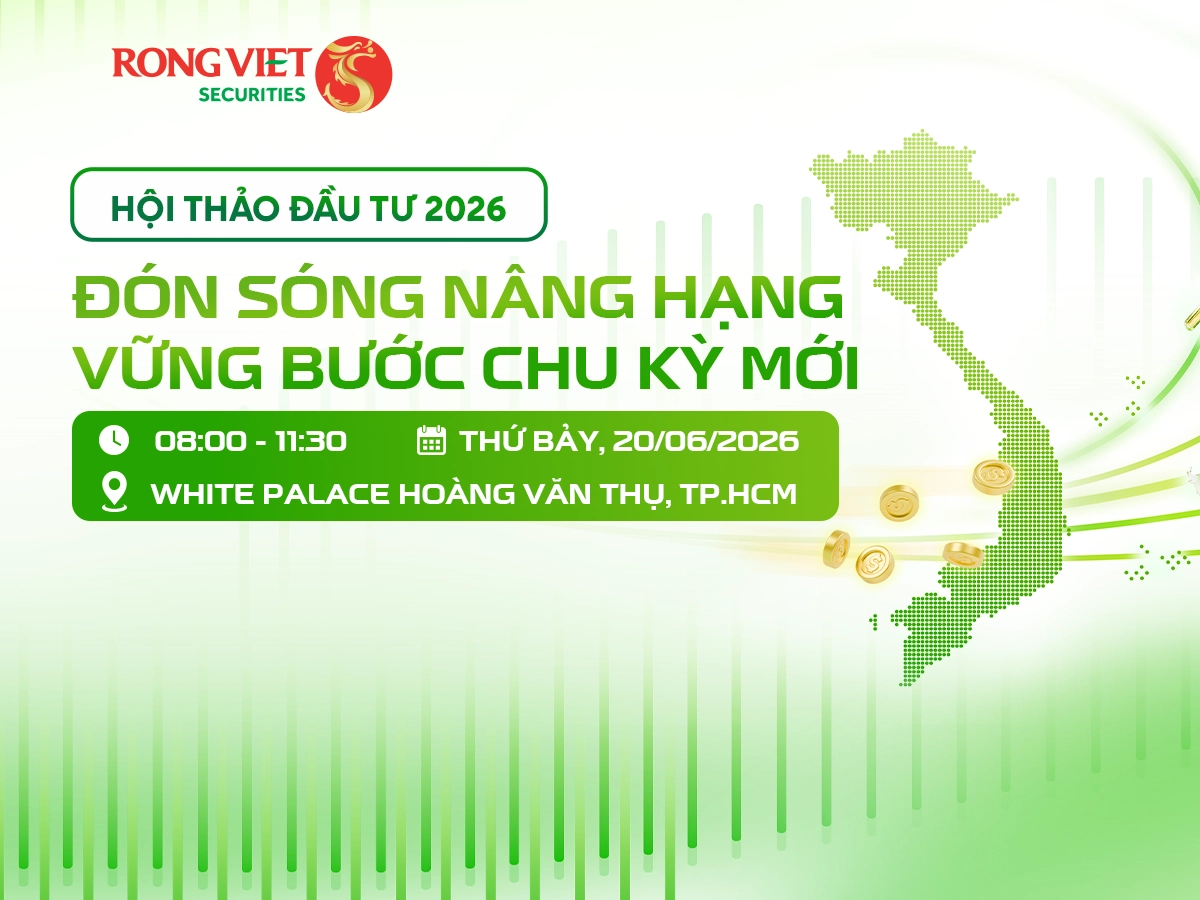 RONG VIET SECURITIES

HỘI THẢO ĐẦU TƯ 2026

ĐÓN SÓNG NÂNG HẠNG
VỮNG BƯỚC CHU KỲ MỚI

08:00 - 11:30
THỨ BẢY, 20/06/2026
WHITE PALACE HOÀNG VĂN THỤ, TP.HCM